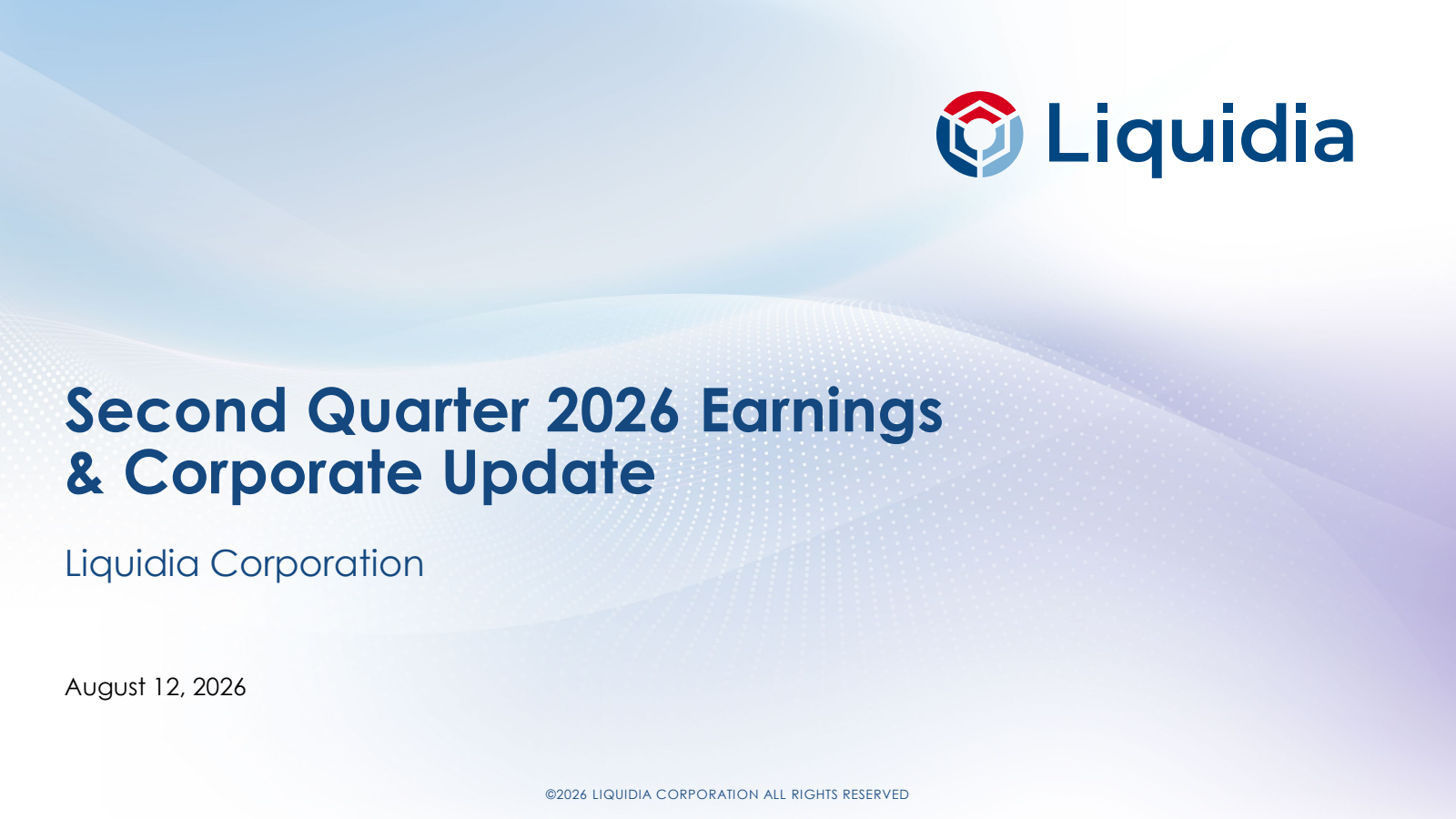 Liquidia

Second Quarter 2026 Earnings & Corporate Update

Liquidia Corporation

August 12, 2026

©2026 LIQUIDIA CORPORATION ALL RIGHTS RESERVED